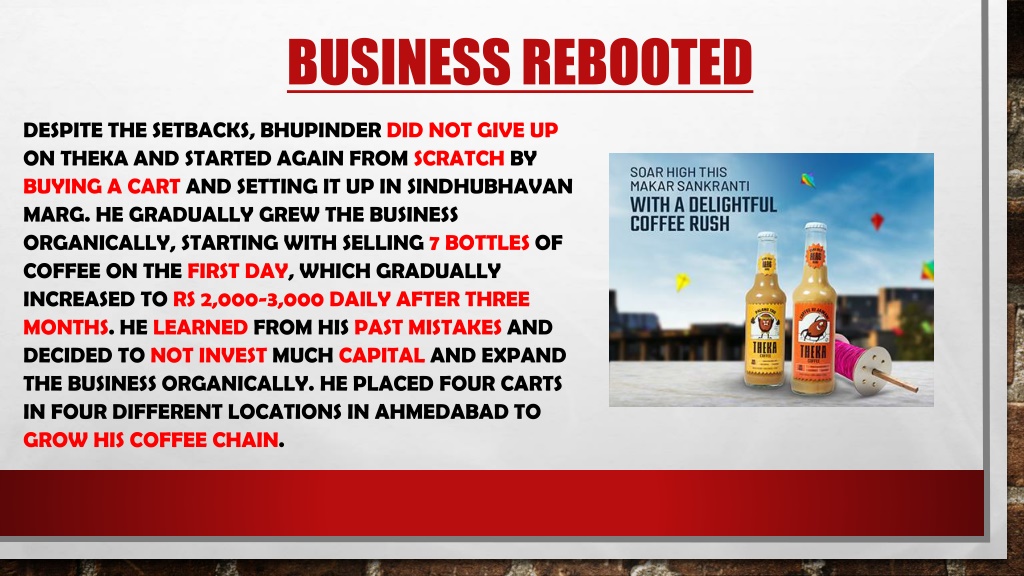 BUSINESS REBOOTED

DESPITE THE SETBACKS, BHUPINDER DID NOT GIVE UP ON THEKA AND STARTED AGAIN FROM SCRATCH BY BUYING A CART AND SETTING IT UP IN SINDHUBHAVAN MARG. HE GRADUALLY GREW THE BUSINESS ORGANICALLY, STARTING WITH SELLING 7 BOTTLES OF COFFEE ON THE FIRST DAY, WHICH GRADUALLY INCREASED TO RS 2,000-3,000 DAILY AFTER THREE MONTHS. HE LEARNED FROM HIS PAST MISTAKES AND DECIDED TO NOT INVEST MUCH CAPITAL AND EXPAND THE BUSINESS ORGANICALLY. HE PLACED FOUR CARTS IN FOUR DIFFERENT LOCATIONS IN AHMEDABAD TO GROW HIS COFFEE CHAIN.

SOAR HIGH THIS MAKAR SANKRANTI
WITH A DELIGHTFUL COFFEE RUSH

THEKA
COFFEE
THEKA
COFFEE